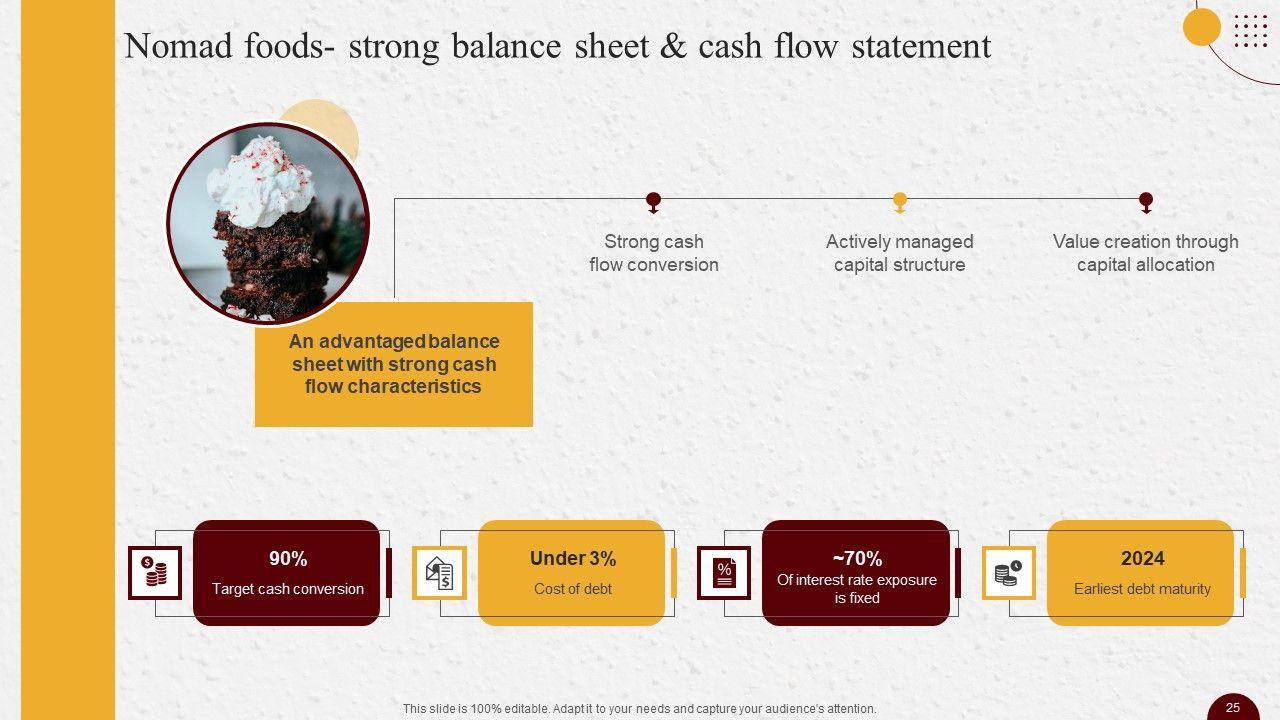 Nomad foods- strong balance sheet & cash flow statement

Strong cash flow conversion

Actively managed capital structure

Value creation through capital allocation

An advantaged balance sheet with strong cash flow characteristics

90%
Target cash conversion

Under 3%
Cost of debt

~70%
Of interest rate exposure is fixed

2024
Earliest debt maturity

This slide is 100% editable. Adapt it to your needs and capture your audience's attention.

25